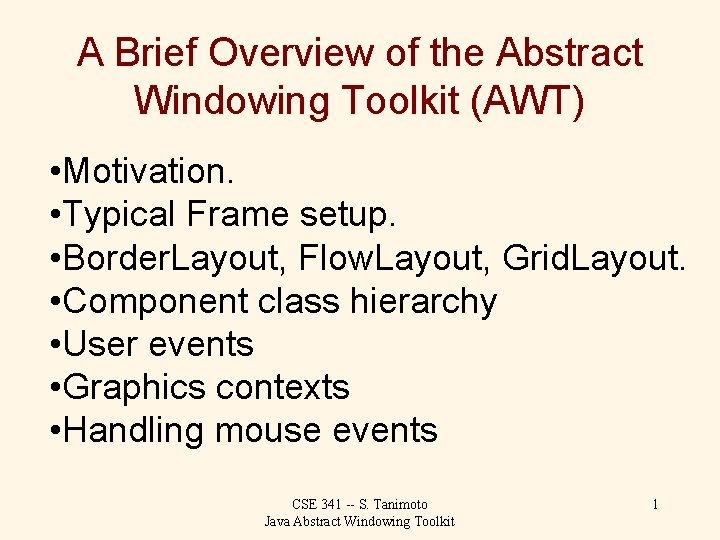 A Brief Overview of the Abstract Windowing Toolkit (AWT)

•Motivation.
•Typical Frame setup.
•BorderLayout, FlowLayout, GridLayout.
•Component class hierarchy
•User events
•Graphics contexts
•Handling mouse events

CSE 341 -- S. Tanimoto
Java Abstract Windowing Toolkit

1